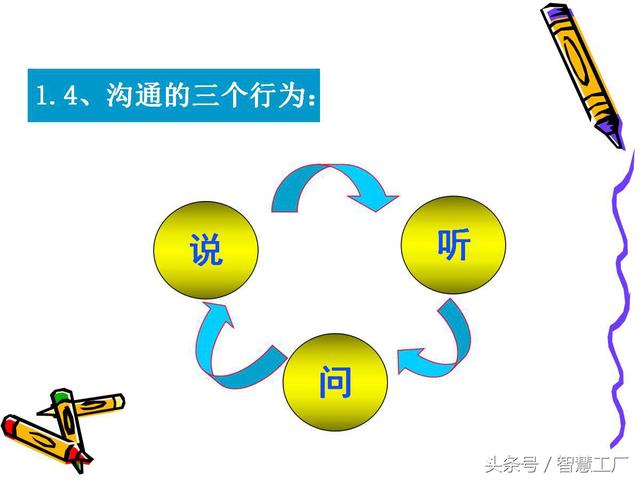 1.4、沟通的三个行为：

说

听

问

头条号 / 智慧工厂